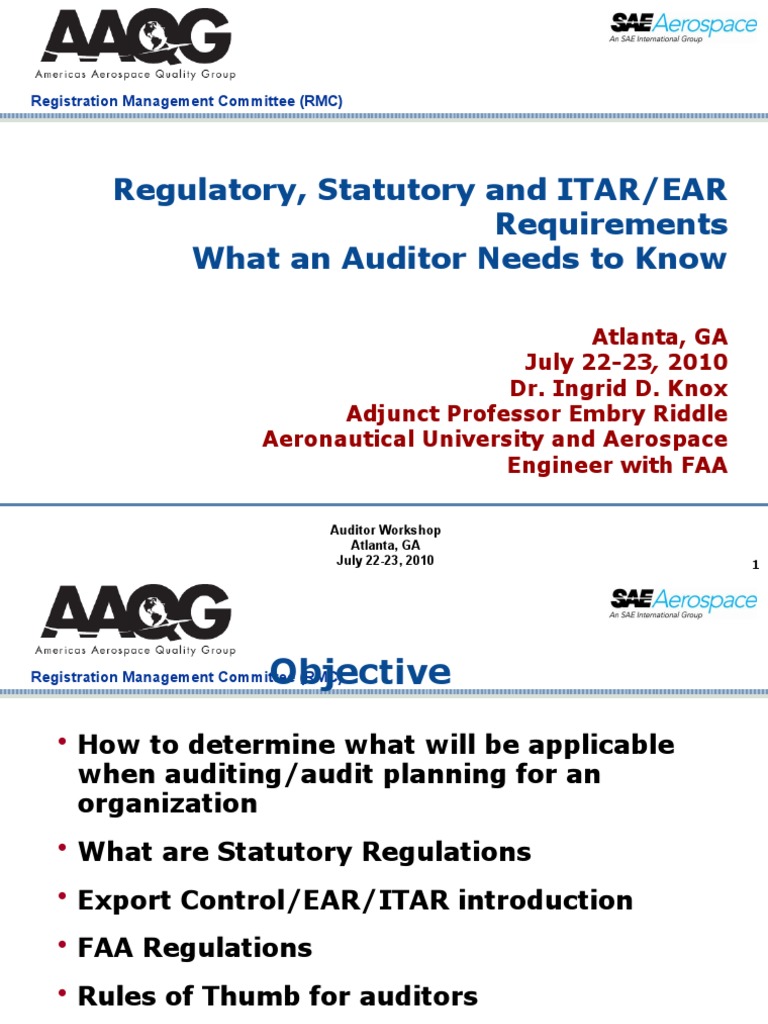 AAQG
Americas Aerospace Quality Group

SAE Aerospace
An SAE International Group

Registration Management Committee (RMC)

Regulatory, Statutory and ITAR/EAR Requirements
What an Auditor Needs to Know

Atlanta, GA
July 22-23, 2010
Dr. Ingrid D. Knox
Adjunct Professor Embry Riddle Aeronautical University and Aerospace Engineer with FAA

Auditor Workshop
Atlanta, GA
July 22-23, 2010

1

AAQG
Americas Aerospace Quality Group

SAE Aerospace
An SAE International Group

Registration Management Committee (RMC)

Objective

• How to determine what will be applicable when auditing/audit planning for an organization
• What are Statutory Regulations
• Export Control/EAR/ITAR introduction
• FAA Regulations
• Rules of Thumb for auditors